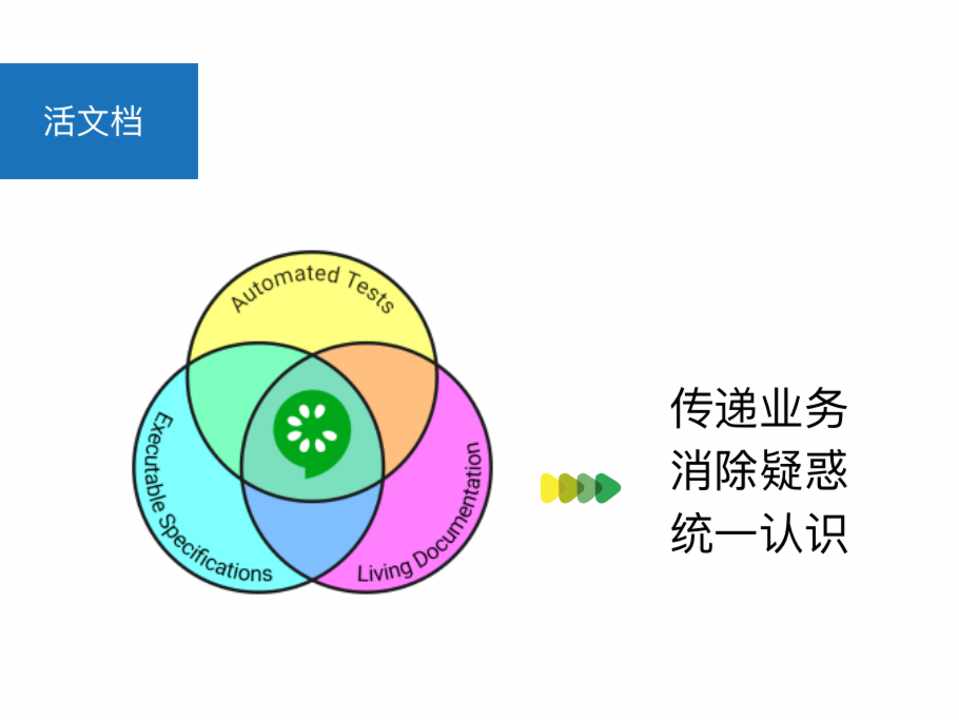 活文档

Automated Tests

Executable Specifications

Living Documentation

传递业务
消除疑惑
统一认识